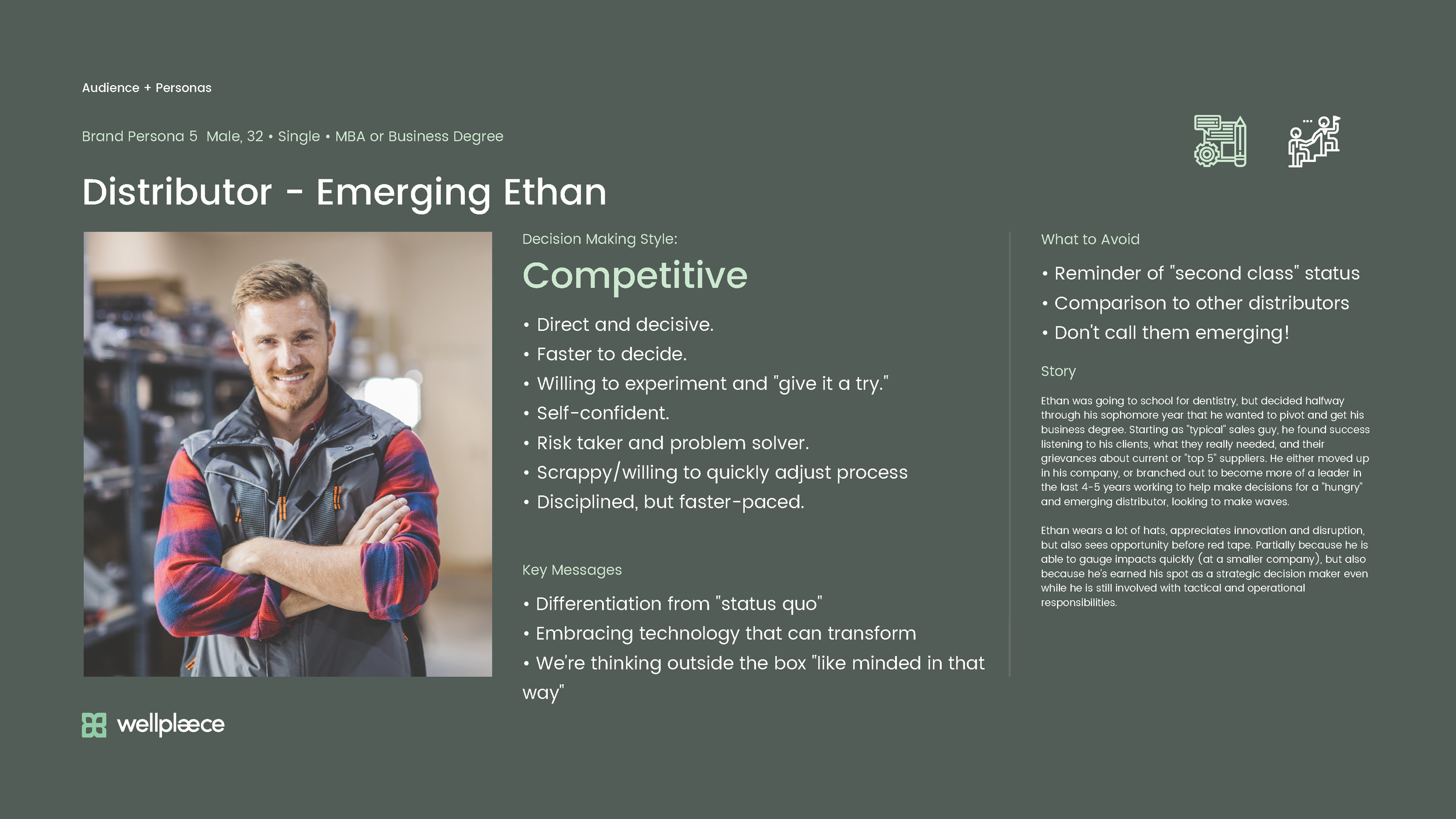 Audience + Personas

Brand Persona 5 Male, 32 • Single • MBA or Business Degree

Distributor - Emerging Ethan

Decision Making Style:

Competitive

• Direct and decisive.
• Faster to decide.
• Willing to experiment and "give it a try."
• Self-confident.
• Risk taker and problem solver.
• Scrappy/willing to quickly adjust process
• Disciplined, but faster-paced.

Key Messages

• Differentiation from "status quo"
• Embracing technology that can transform
• We're thinking outside the box "like minded in that way"

What to Avoid

• Reminder of "second class" status
• Comparison to other distributors
• Don't call them emerging!

Story

Ethan was going to school for dentistry, but decided halfway through his sophomore year that he wanted to pivot and get his business degree. Starting as "typical" sales guy, he found success listening to his clients, what they really needed, and their grievances about current or "top 5" suppliers. He either moved up in his company, or branched out to become more of a leader in the last 4-5 years working to help make decisions for a "hungry" and emerging distributor, looking to make waves.

Ethan wears a lot of hats, appreciates innovation and disruption, but also sees opportunity before red tape. Partially because he is able to gauge impacts quickly (at a smaller company), but also because he's earned his spot as a strategic decision maker even while he is still involved with tactical and operational responsibilities.

wellplæce